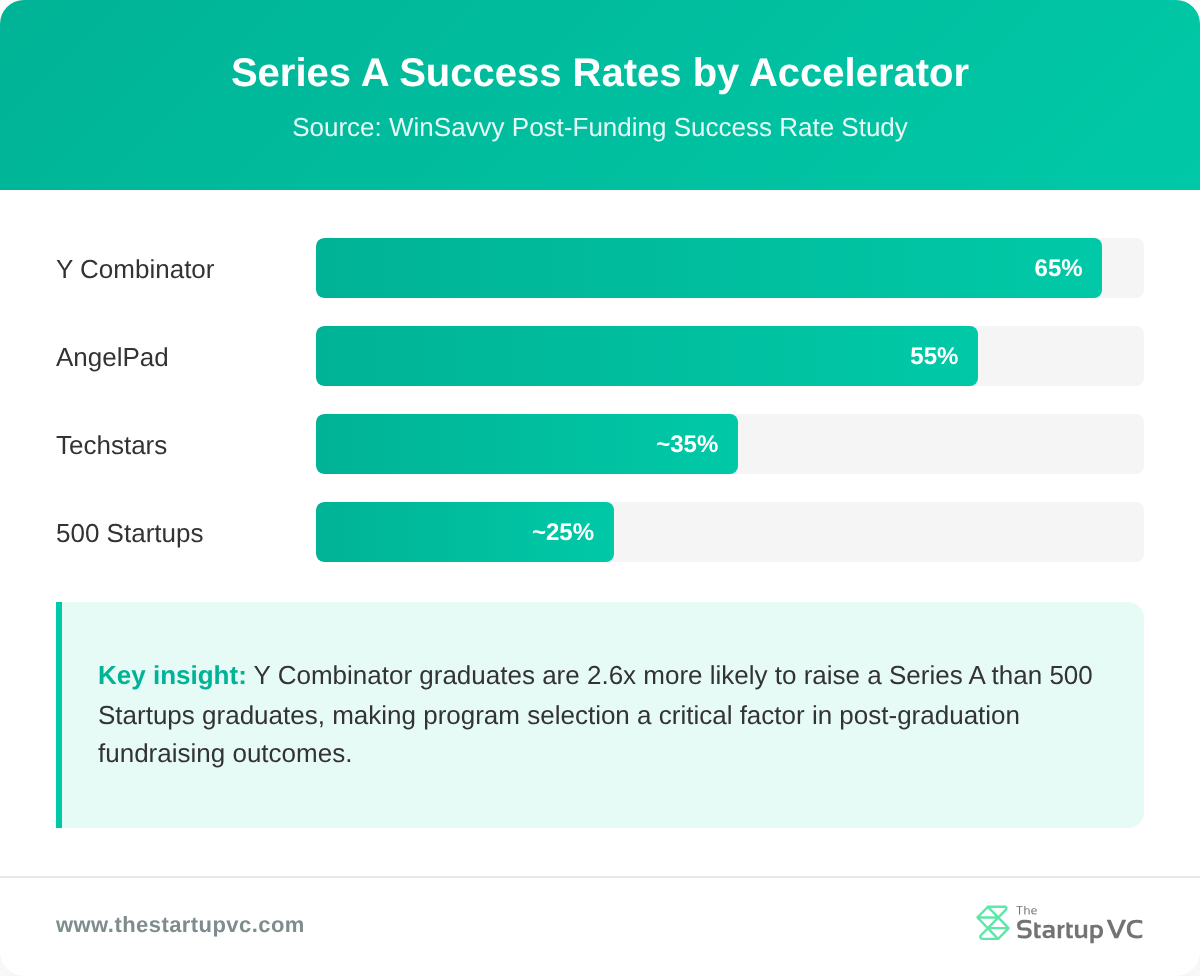 Series A Success Rates by Accelerator
Source: WinSavvy Post-Funding Success Rate Study

Y Combinator 65%
AngelPad 55%
Techstars ~35%
500 Startups ~25%

Key insight: Y Combinator graduates are 2.6x more likely to raise a Series A than 500 Startups graduates, making program selection a critical factor in post-graduation fundraising outcomes.

www.thestartupvc.com

The Startup VC